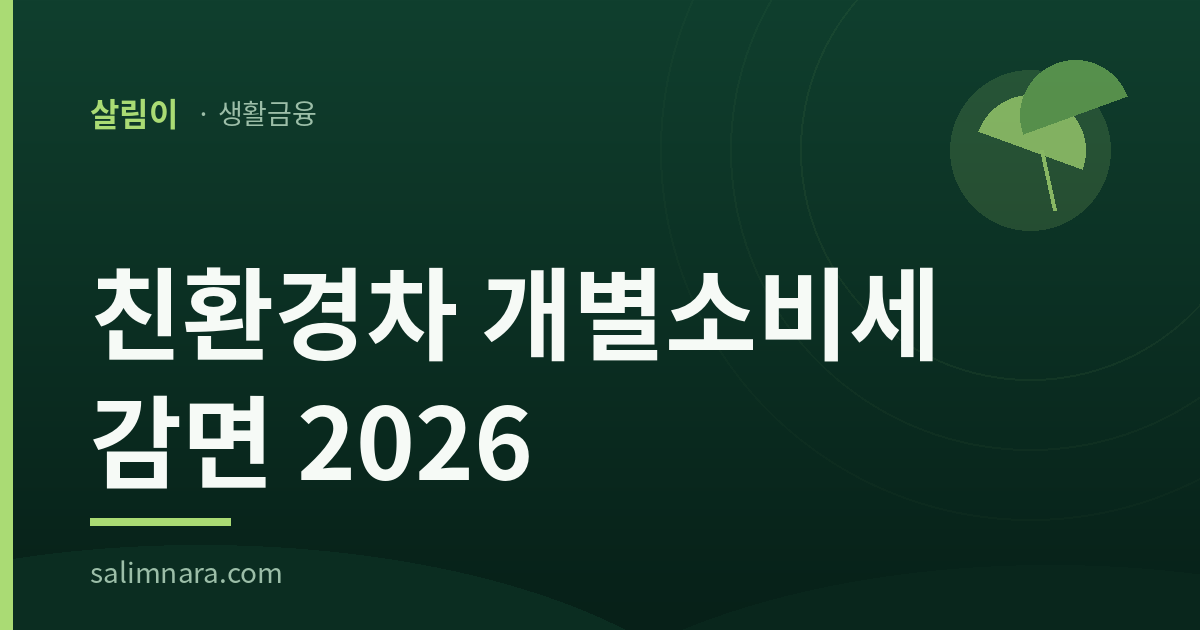 살림이 · 생활금융

친환경차 개별소비세 감면 2026

salimnara.com